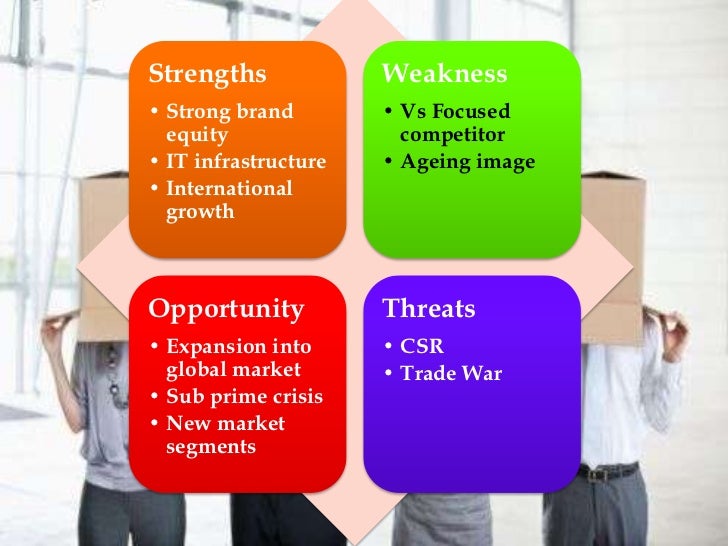 Strengths
• Strong brand equity
• IT infrastructure
• International growth

Weakness
• Vs Focused competitor
• Ageing image

Opportunity
• Expansion into global market
• Sub prime crisis
• New market segments

Threats
• CSR
• Trade War